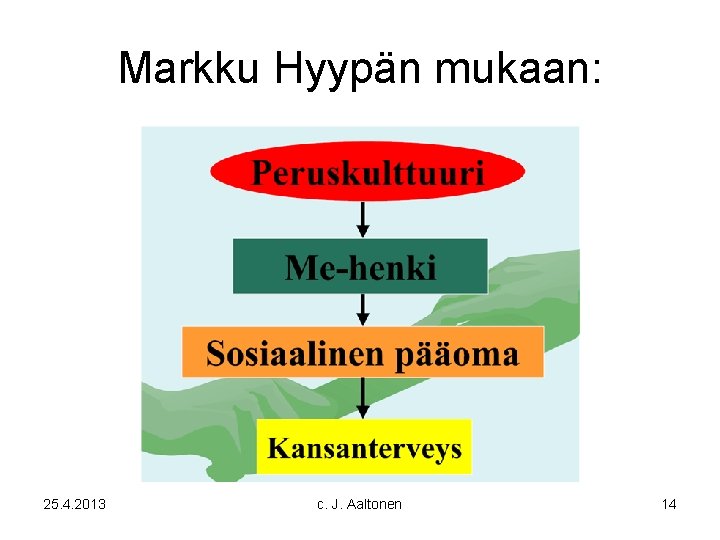 Markku Hyypän mukaan:

Peruskulttuuri

Me-henki

Sosiaalinen pääoma

Kansanterveys

25.4.2013

c. J. Aaltonen

14